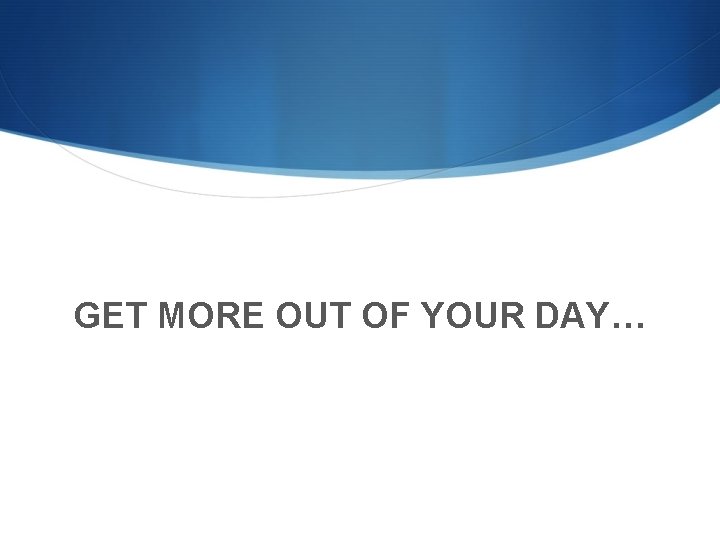 GET MORE OUT OF YOUR DAY…